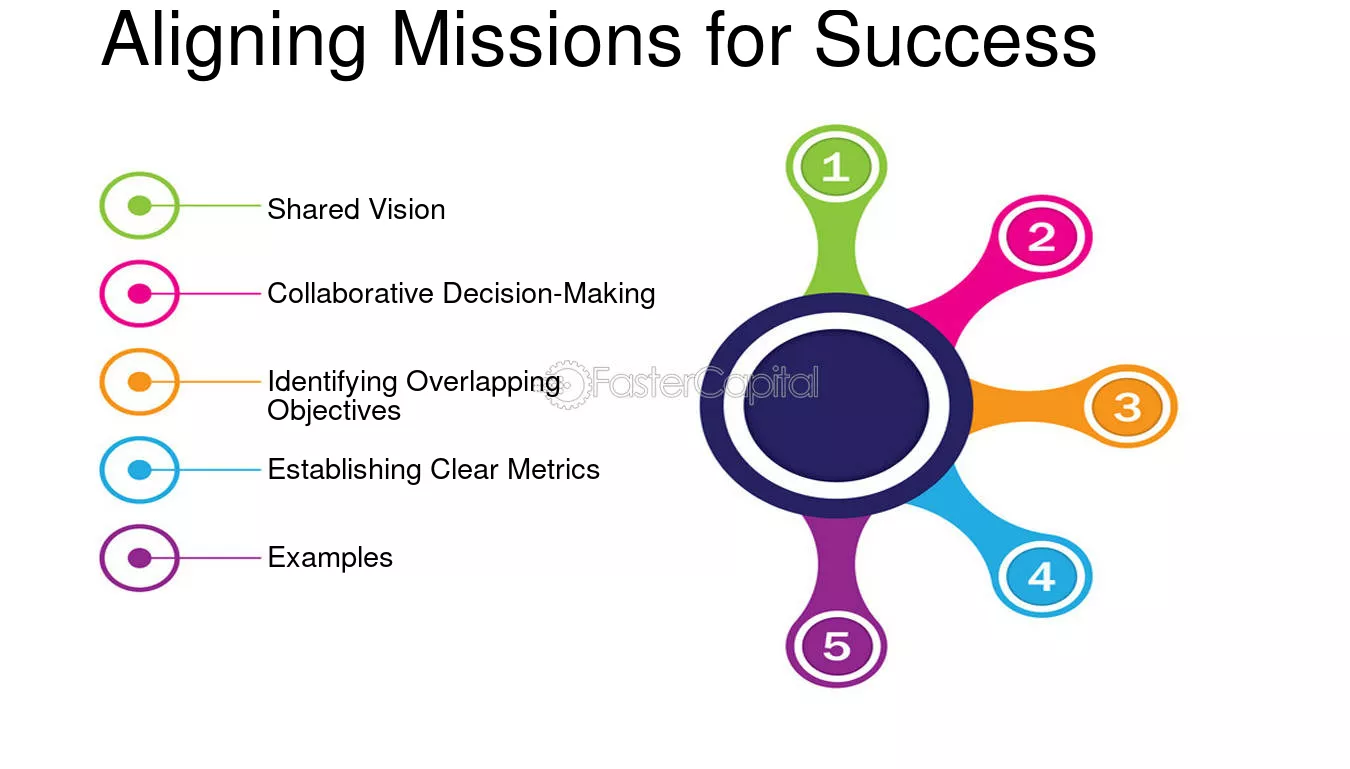 Aligning Missions for Success

Shared Vision

Collaborative Decision-Making

Identifying Overlapping Objectives

Establishing Clear Metrics

Examples

1

2

3

4

5

FasterCapital